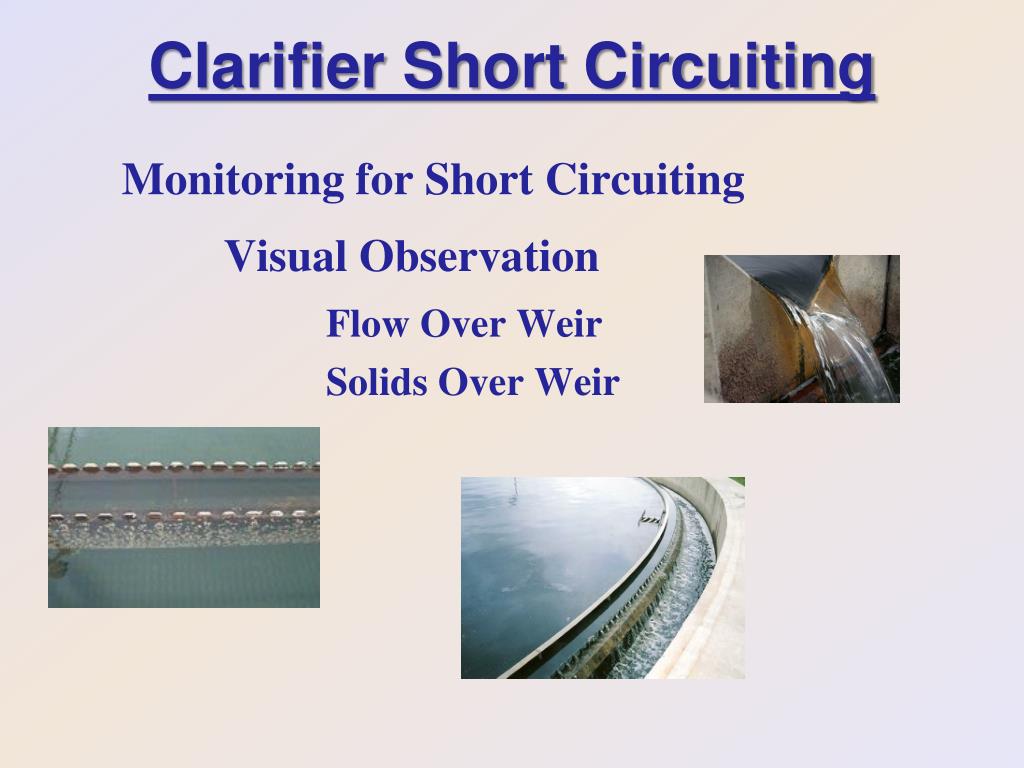 Clarifier Short Circuiting

Monitoring for Short Circuiting

Visual Observation

Flow Over Weir

Solids Over Weir